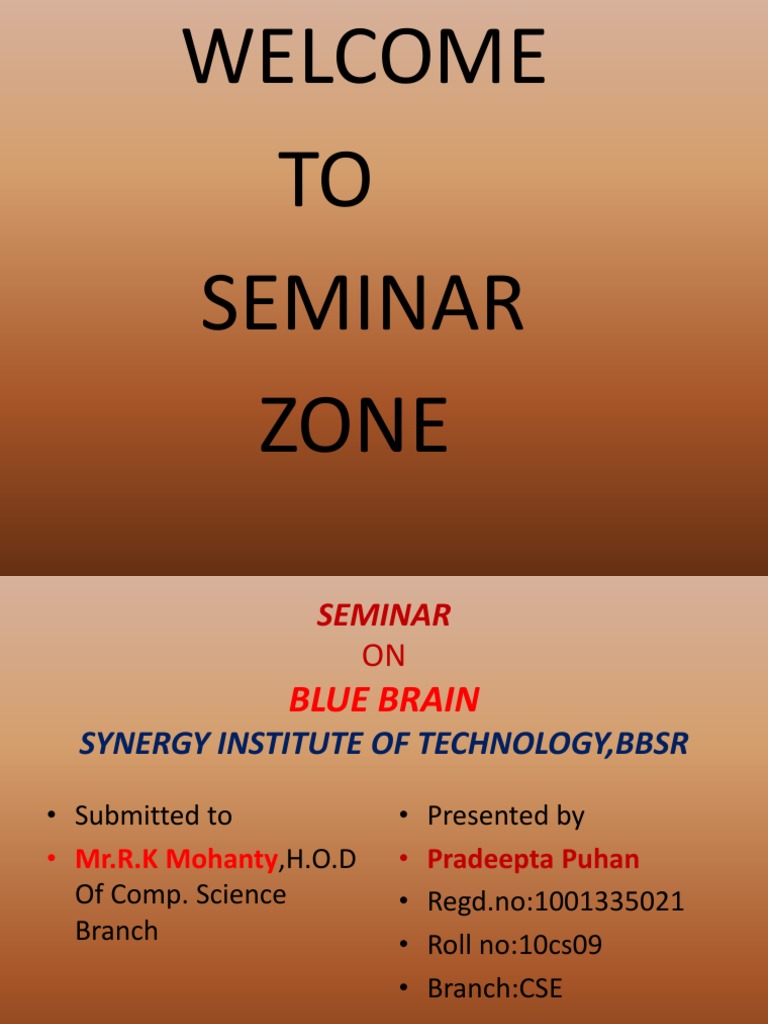 WELCOME
TO
SEMINAR
ZONE

SEMINAR
ON
BLUE BRAIN
SYNERGY INSTITUTE OF TECHNOLOGY,BBSR

• Submitted to
• Mr.R.K Mohanty,H.O.D Of Comp. Science Branch

• Presented by
• Pradeepta Puhan
• Regd.no:1001335021
• Roll no:10cs09
• Branch:CSE